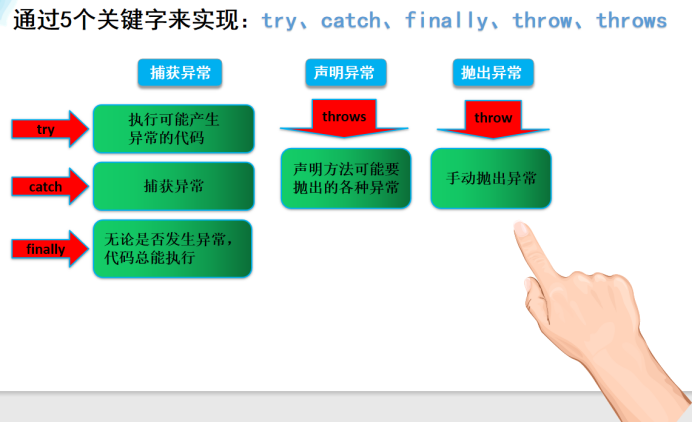 通过5个关键字来实现：try、catch、finally、throw、throws

捕获异常

try

执行可能产生异常的代码

catch

捕获异常

finally

无论是否发生异常，代码总能执行

声明异常

throws

声明方法可能要抛出的各种异常

抛出异常

throw

手动抛出异常